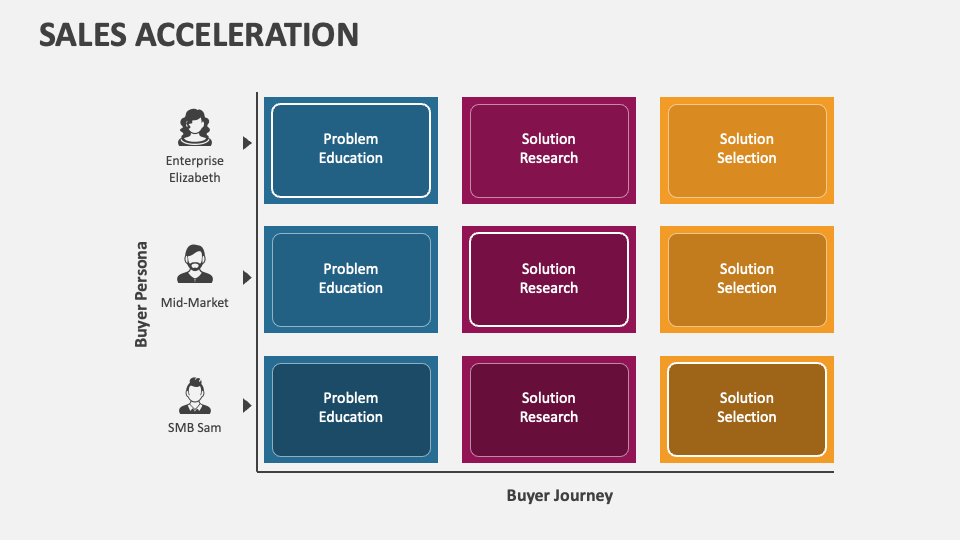 SALES ACCELERATION

Buyer Persona

Enterprise Elizabeth

Problem Education

Solution Research

Solution Selection

Mid-Market

Problem Education

Solution Research

Solution Selection

SMB Sam

Problem Education

Solution Research

Solution Selection

Buyer Journey